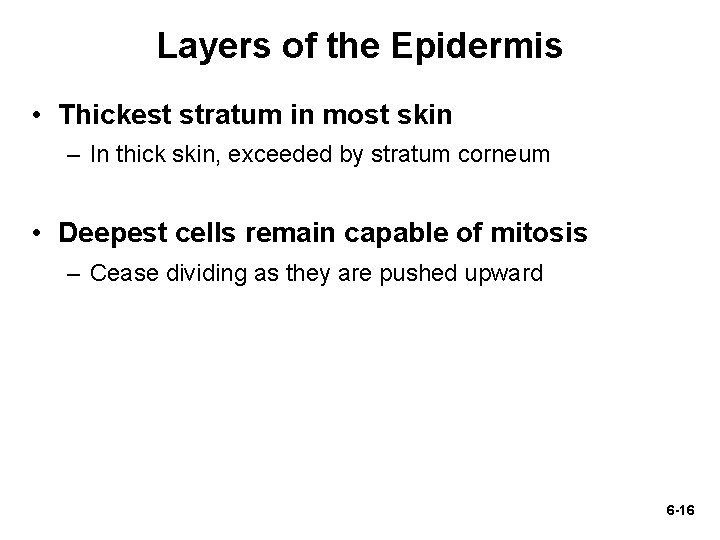 Layers of the Epidermis

• Thickest stratum in most skin
– In thick skin, exceeded by stratum corneum

• Deepest cells remain capable of mitosis
– Cease dividing as they are pushed upward

6-16